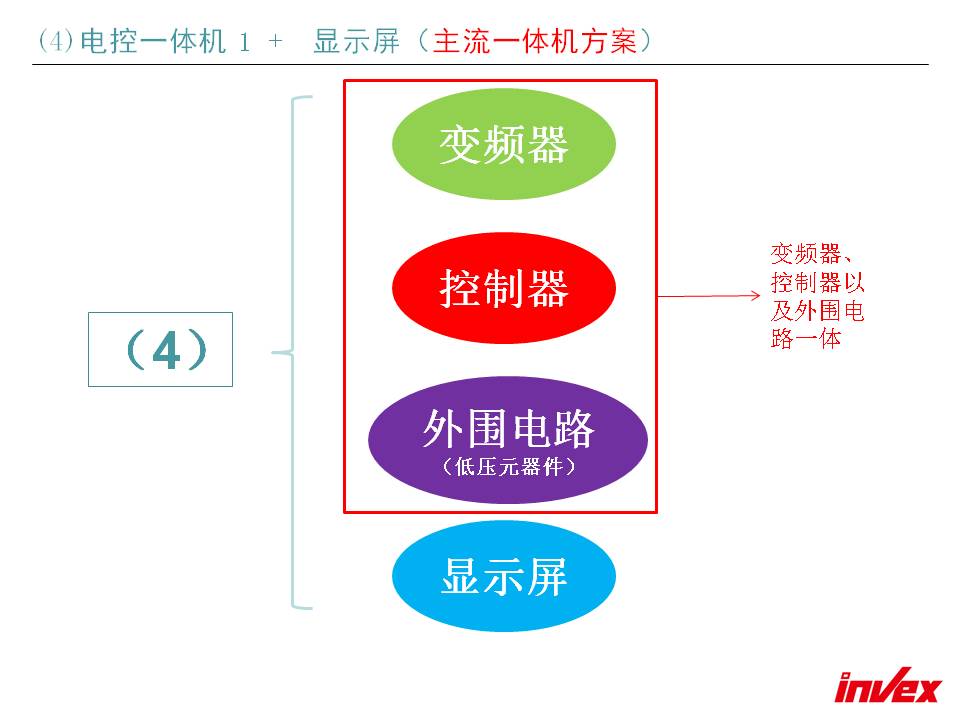 (4)电控一体机 1 + 显示屏（主流一体机方案）

（4）

变频器

控制器

外围电路
（低压元器件）

显示屏

变频器、控制器以及外围电路一体

invex